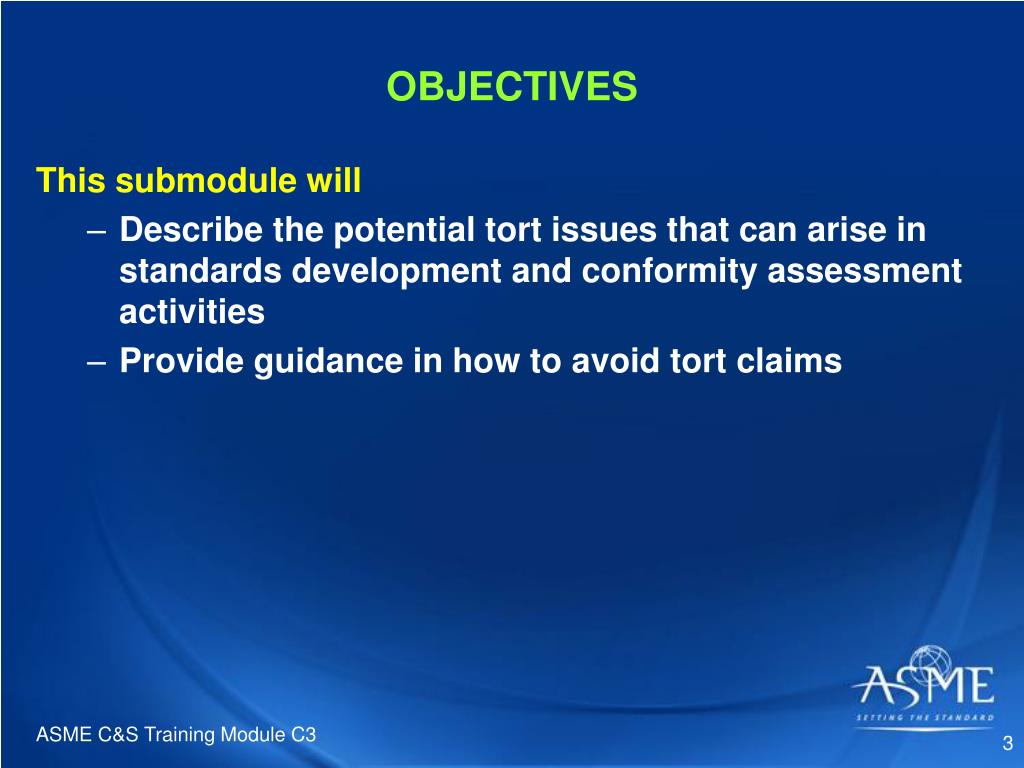 OBJECTIVES

This submodule will

– Describe the potential tort issues that can arise in standards development and conformity assessment activities

– Provide guidance in how to avoid tort claims

ASME
SETTING THE STANDARD

ASME C&S Training Module C3

3